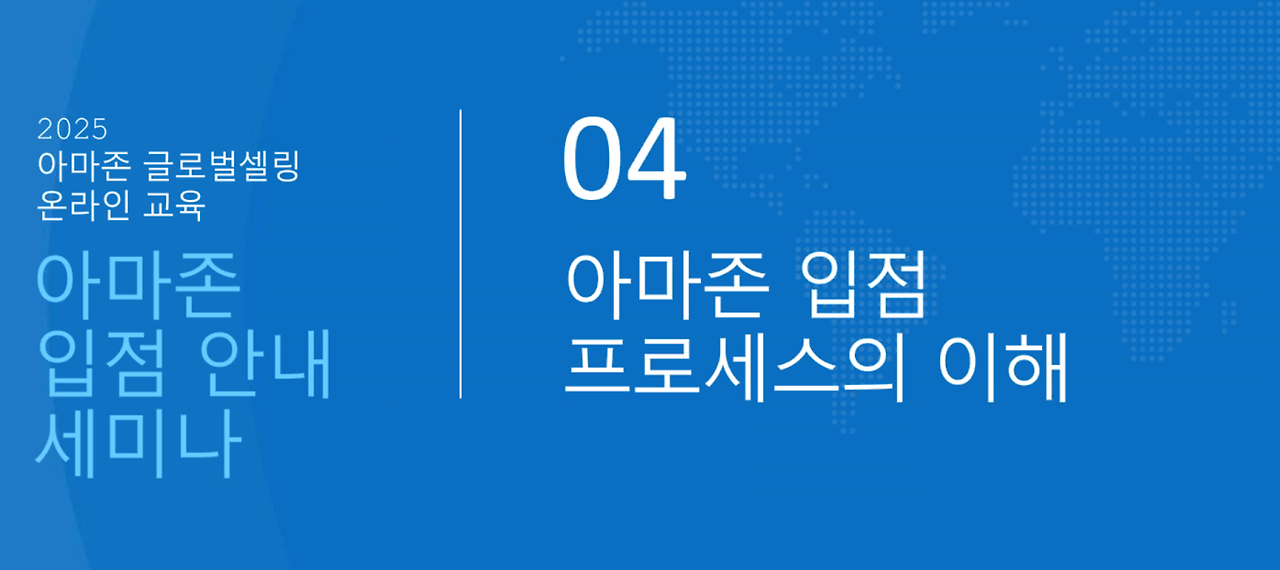 2025
아마존 글로벌셀링
온라인 교육

아마존
입점 안내
세미나

04

아마존 입점
프로세스의 이해